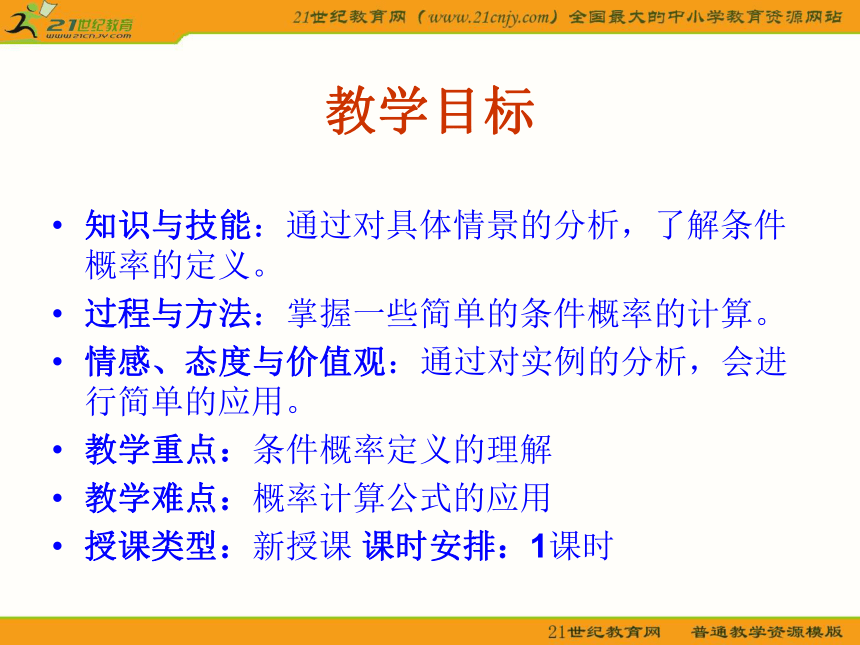 21世纪教育
www.21cnjy.com

21世纪教育网（www.21cnjy.com）全国最大的中小学教育资源网站

教学目标

• 知识与技能：通过对具体情景的分析，了解条件概率的定义。
• 过程与方法：掌握一些简单的条件概率的计算。
• 情感、态度与价值观：通过对实例的分析，会进行简单的应用。
• 教学重点：条件概率定义的理解
• 教学难点：概率计算公式的应用
• 授课类型：新授课 课时安排：1课时

21世纪教育网　普通教学资源模版